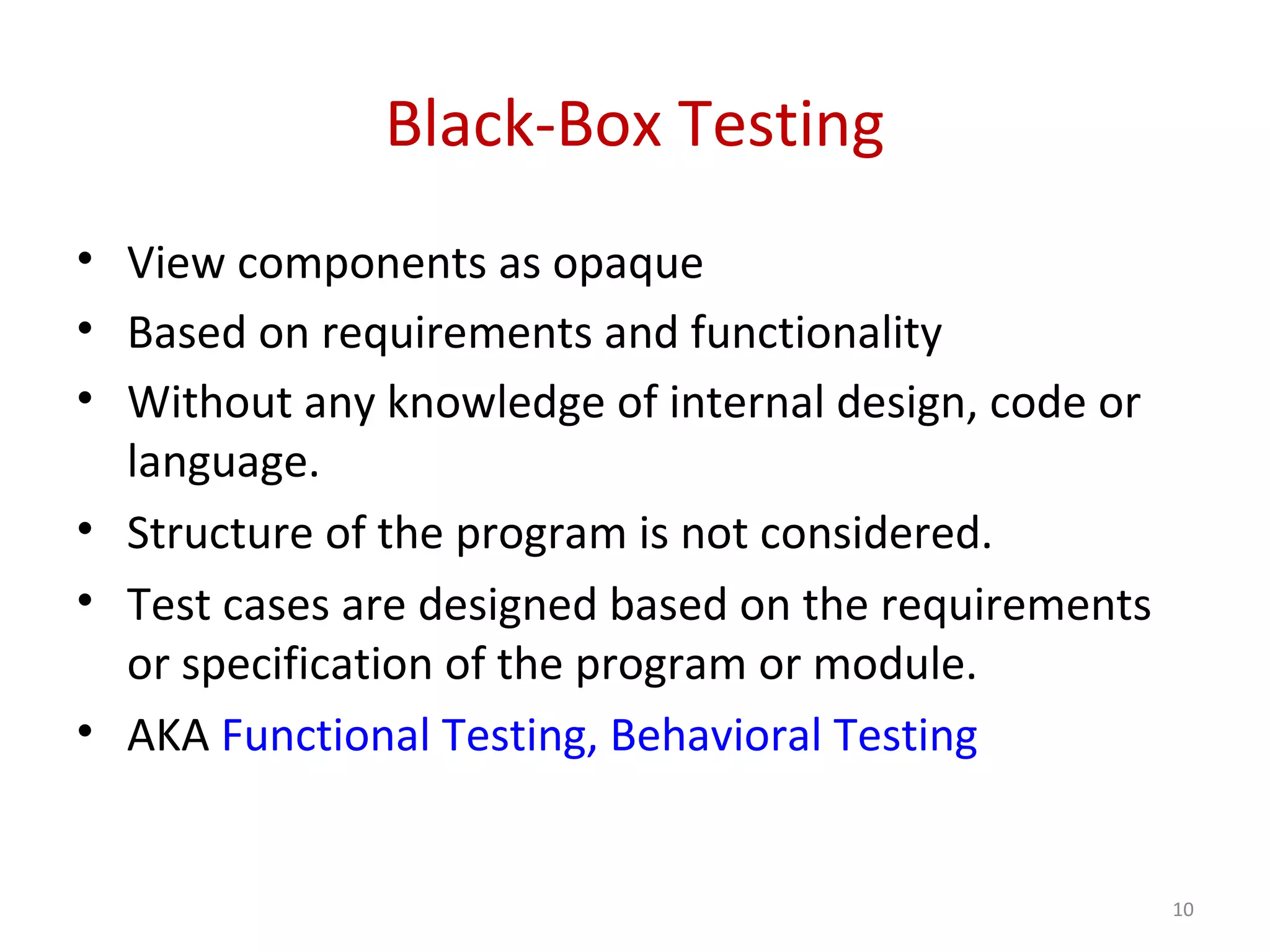 Black-Box Testing

• View components as opaque
• Based on requirements and functionality
• Without any knowledge of internal design, code or language.
• Structure of the program is not considered.
• Test cases are designed based on the requirements or specification of the program or module.
• AKA Functional Testing, Behavioral Testing

10